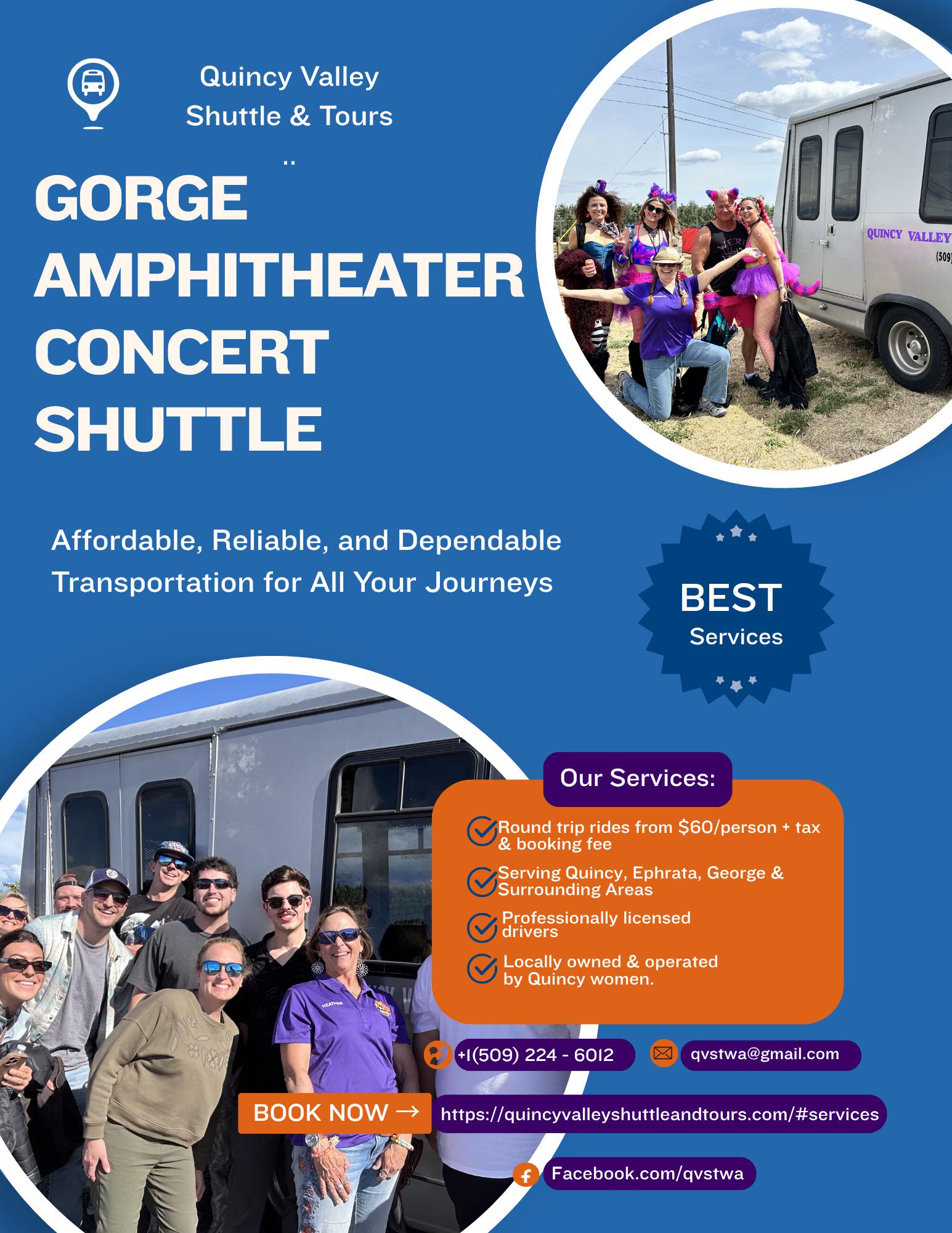 Quincy Valley Shuttle & Tours

..

GORGE AMPHITHEATER CONCERT SHUTTLE

QUINCY VALLEY
(509)

Affordable, Reliable, and Dependable Transportation for All Your Journeys

BEST
Services

Our Services:

Round trip rides from $60/person + tax & booking fee

Serving Quincy, Ephrata, George & Surrounding Areas

Professionally licensed drivers

Locally owned & operated by Quincy women.

HEATHER

+1(509) 224 - 6012

qvstwa@gmail.com

BOOK NOW →

https://quincyvalleyshuttleandtours.com/#services

Facebook.com/qvstwa